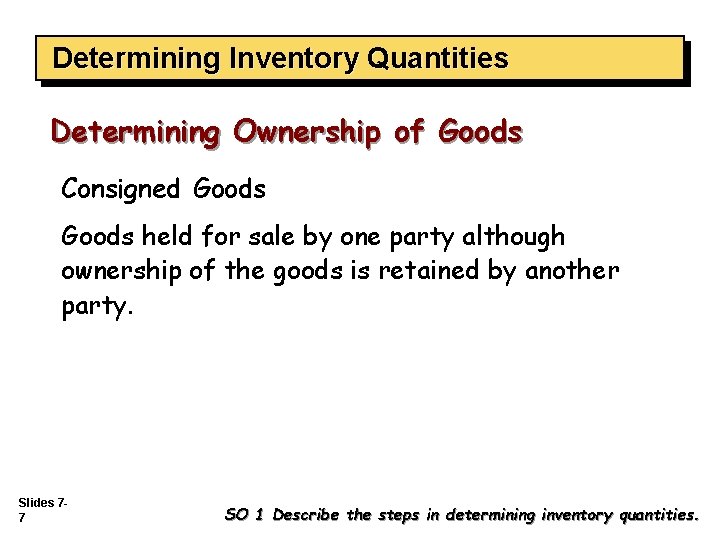 Determining Inventory Quantities

Determining Ownership of Goods

Consigned Goods

Goods held for sale by one party although ownership of the goods is retained by another party.

Slides 7-7

SO 1 Describe the steps in determining inventory quantities.